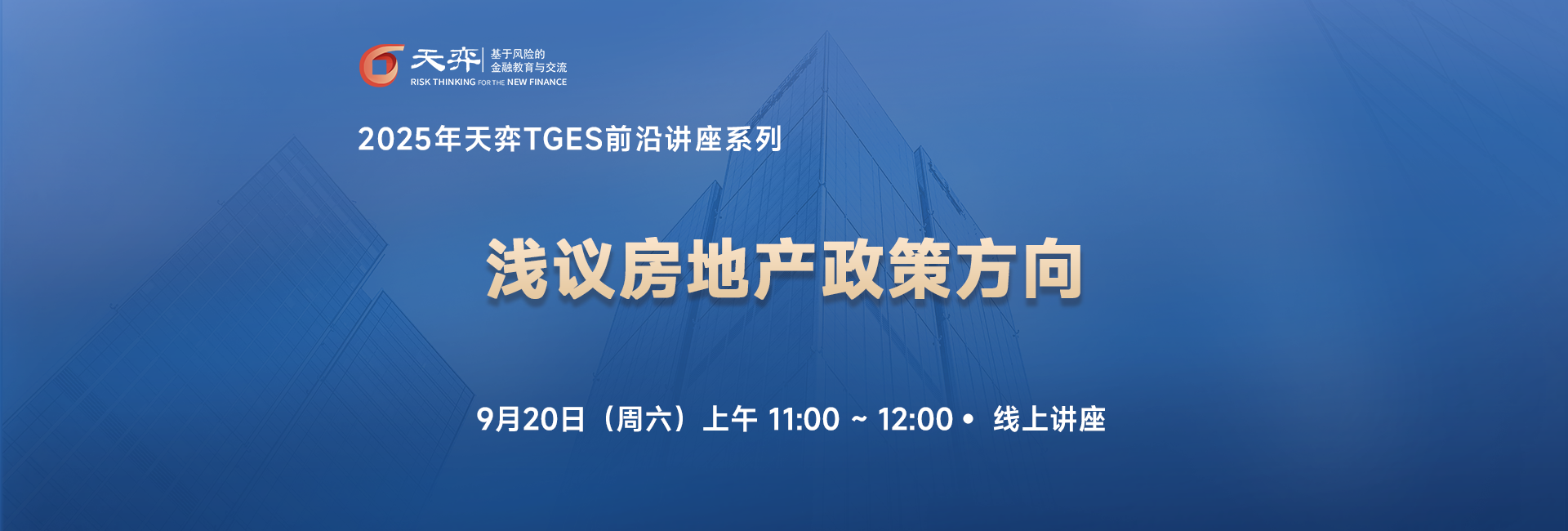 天弈
基于风险的
金融教育与交流
RISK THINKING FOR THE NEW FINANCE

2025年天弈TGES前沿讲座系列

浅议房地产政策方向

9月20日（周六）上午 11:00 ~ 12:00 • 线上讲座